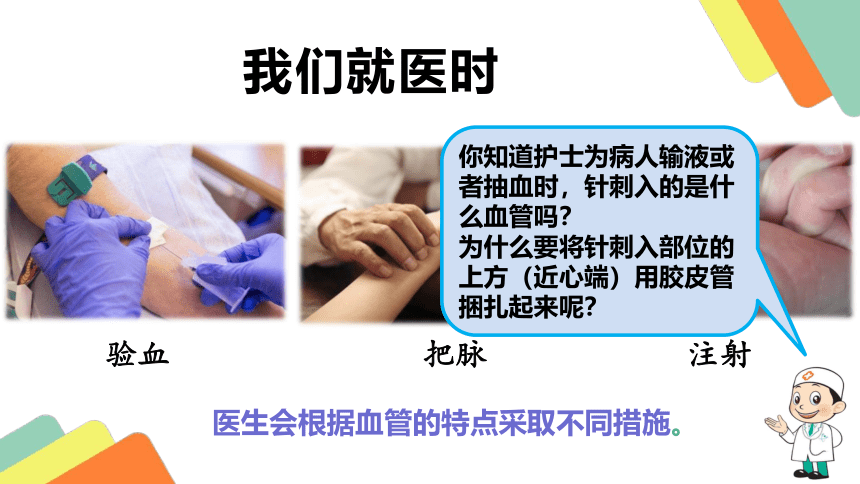 我们就医时

你知道护士为病人输液或者抽血时，针刺入的是什么血管吗？
为什么要将针刺入部位的上方（近心端）用胶皮管捆扎起来呢？

验血

把脉

注射

医生会根据血管的特点采取不同措施。